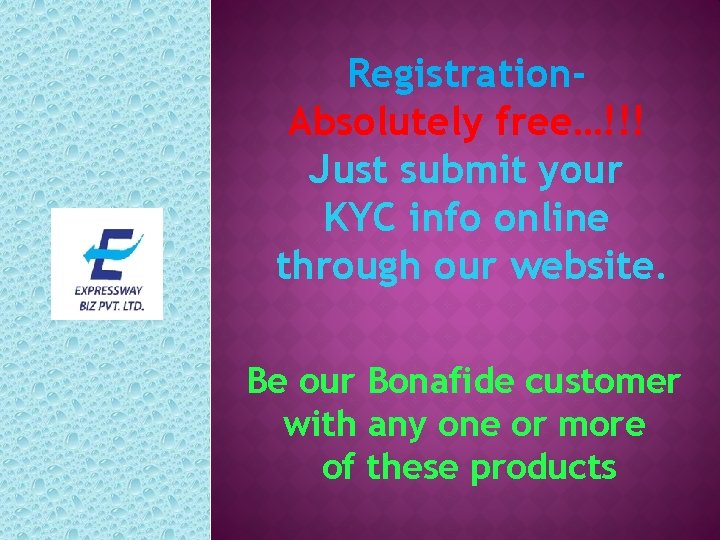 EXPRESSWAY
BIZ PVT. LTD.

Registration-
Absolutely free…!!!
Just submit your KYC info online through our website.

Be our Bonafide customer with any one or more of these products